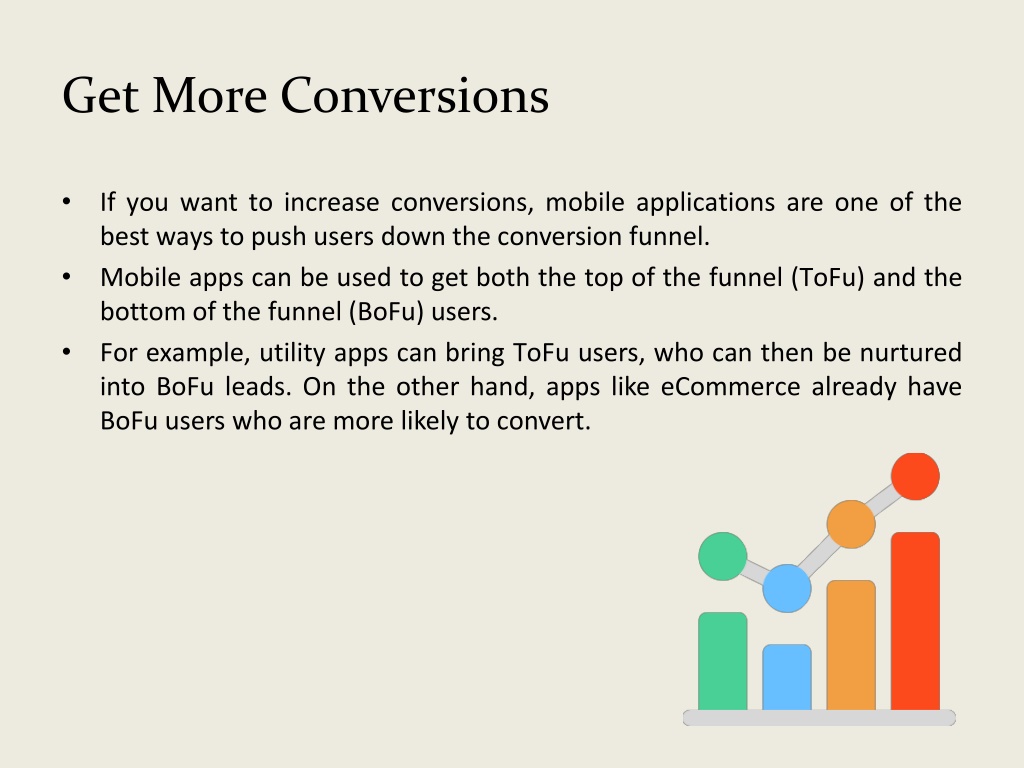 Get More Conversions

• If you want to increase conversions, mobile applications are one of the best ways to push users down the conversion funnel.
• Mobile apps can be used to get both the top of the funnel (ToFu) and the bottom of the funnel (BoFu) users.
• For example, utility apps can bring ToFu users, who can then be nurtured into BoFu leads. On the other hand, apps like eCommerce already have BoFu users who are more likely to convert.